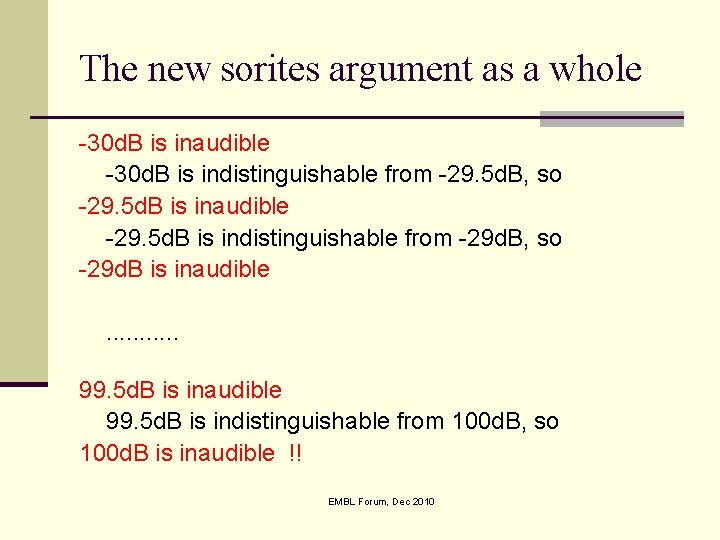 The new sorites argument as a whole

-30dB is inaudible

-30dB is indistinguishable from -29.5dB, so

-29.5dB is inaudible

-29.5dB is indistinguishable from -29dB, so

-29dB is inaudible

...........

99.5dB is inaudible

99.5dB is indistinguishable from 100dB, so

100dB is inaudible !!

EMBL Forum, Dec 2010